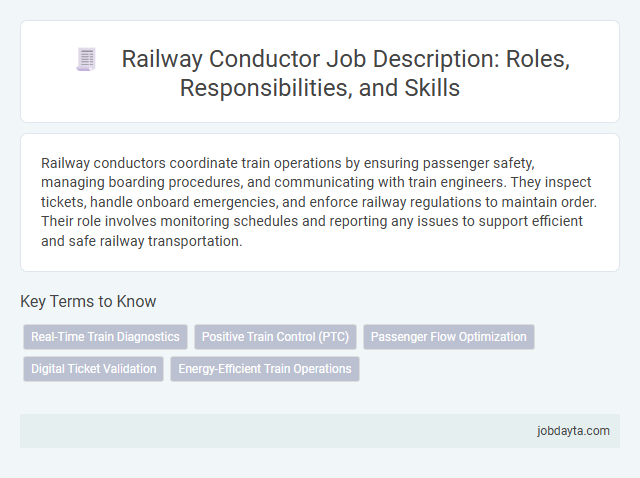 Railway Conductor Job Description: Roles, Responsibilities, and Skills

Railway conductors coordinate train operations by ensuring passenger safety, managing boarding procedures, and communicating with train engineers. They inspect tickets, handle onboard emergencies, and enforce railway regulations to maintain order. Their role involves monitoring schedules and reporting any issues to support efficient and safe railway transportation.

Key Terms to Know

Real-Time Train Diagnostics
Positive Train Control (PTC)
Passenger Flow Optimization
Digital Ticket Validation
Energy-Efficient Train Operations

jobdayta.com